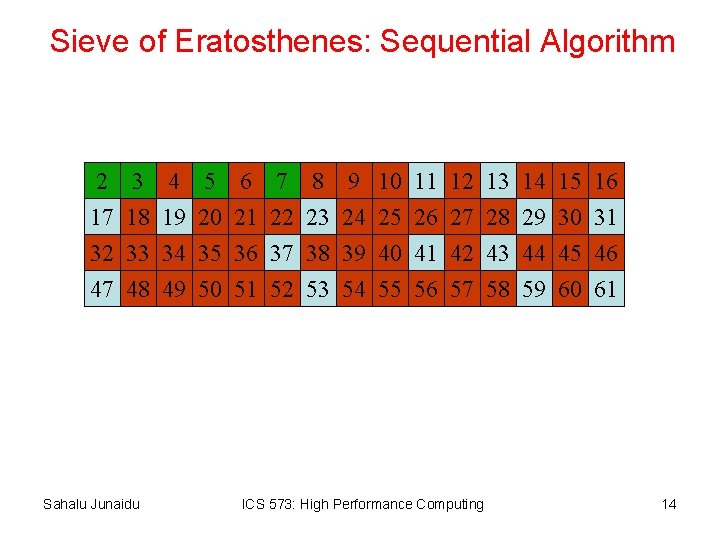 Sieve of Eratosthenes: Sequential Algorithm

| 2 | 3 | 4 | 5 | 6 | 7 | 8 | 9 | 10 | 11 | 12 | 13 | 14 | 15 | 16 |
|---|---|---|---|---|---|---|---|---|---|---|---|---|---|---|
| 17 | 18 | 19 | 20 | 21 | 22 | 23 | 24 | 25 | 26 | 27 | 28 | 29 | 30 | 31 |
| 32 | 33 | 34 | 35 | 36 | 37 | 38 | 39 | 40 | 41 | 42 | 43 | 44 | 45 | 46 |
| 47 | 48 | 49 | 50 | 51 | 52 | 53 | 54 | 55 | 56 | 57 | 58 | 59 | 60 | 61 |

Sahalu Junaidu

ICS 573: High Performance Computing

14